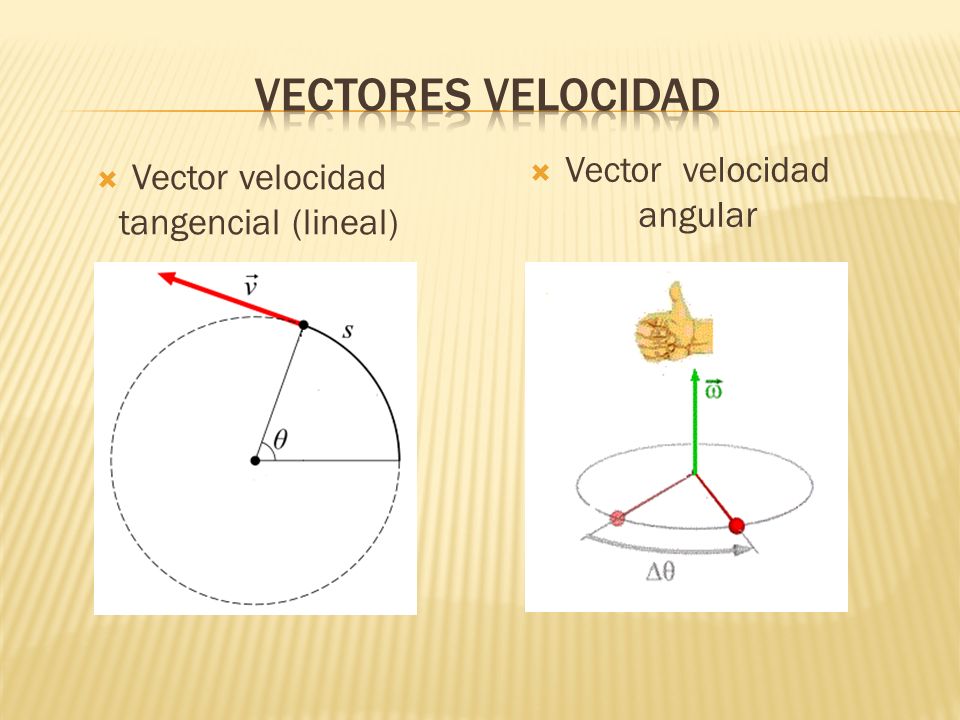 VECTORES VELOCIDAD

Vector velocidad tangencial (lineal)

$\vec{v}$

$s$

$\theta$

Vector velocidad angular

$\vec{\omega}$

$\Delta\theta$